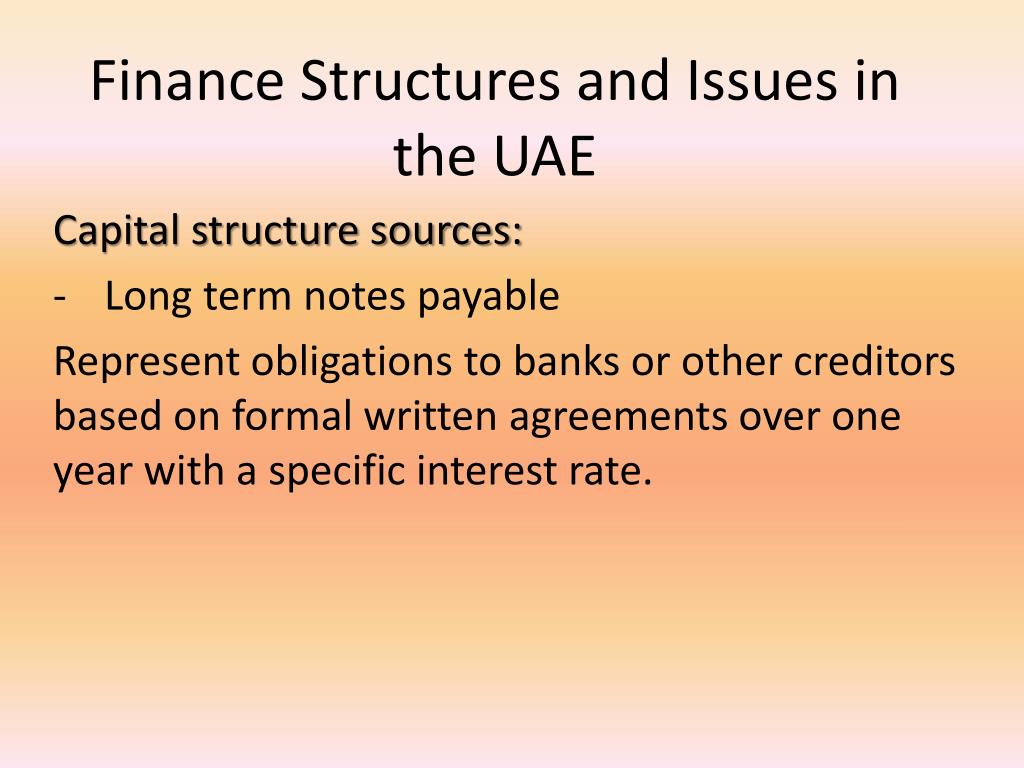 Finance Structures and Issues in the UAE

Capital structure sources:

- Long term notes payable

Represent obligations to banks or other creditors based on formal written agreements over one year with a specific interest rate.